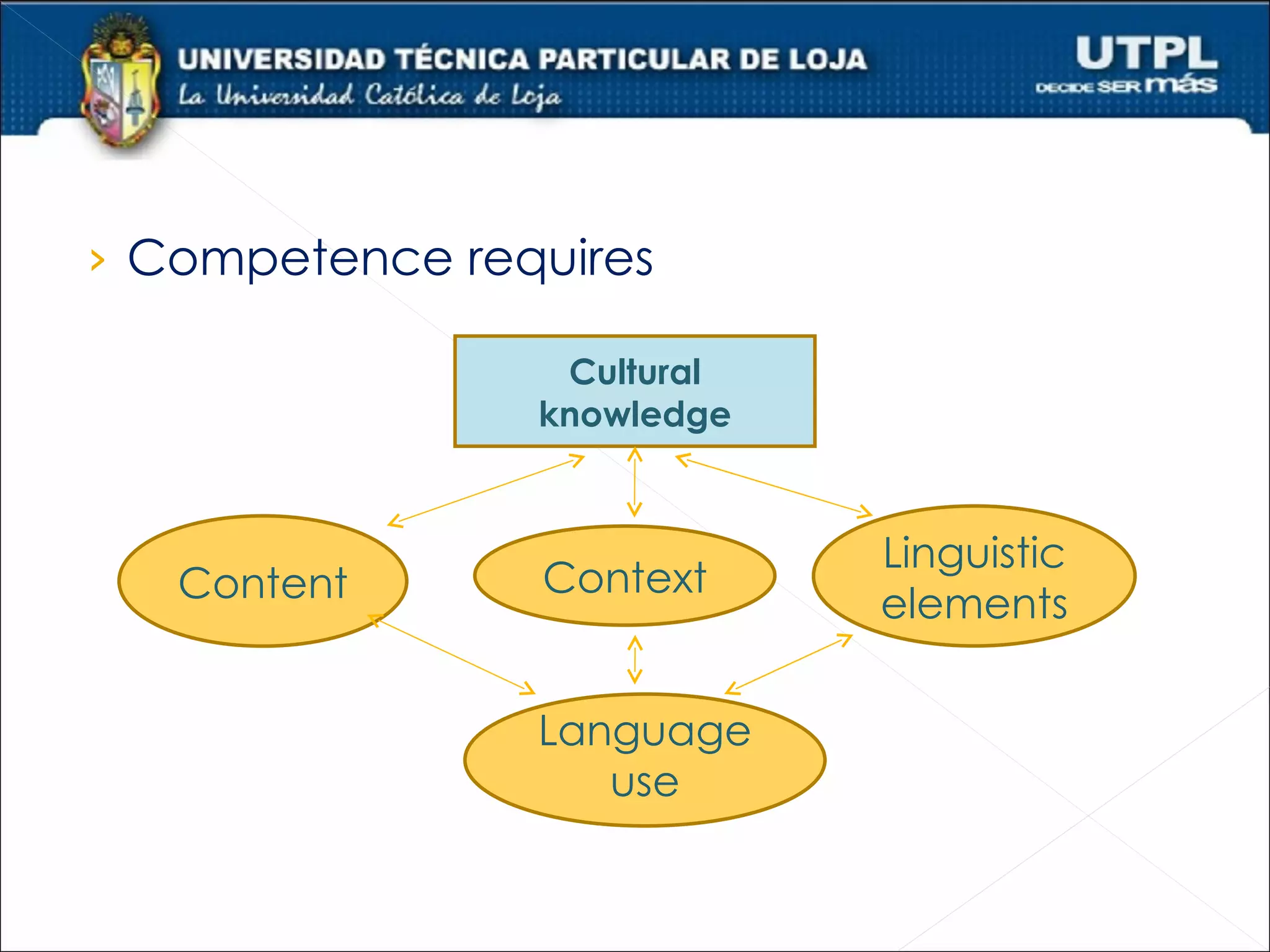 UNIVERSIDAD TÉCNICA PARTICULAR DE LOJA
La Universidad Católica de Loja

UTPL
DECIDE SER más

› Competence requires

Cultural knowledge

Content

Context

Linguistic elements

Language use